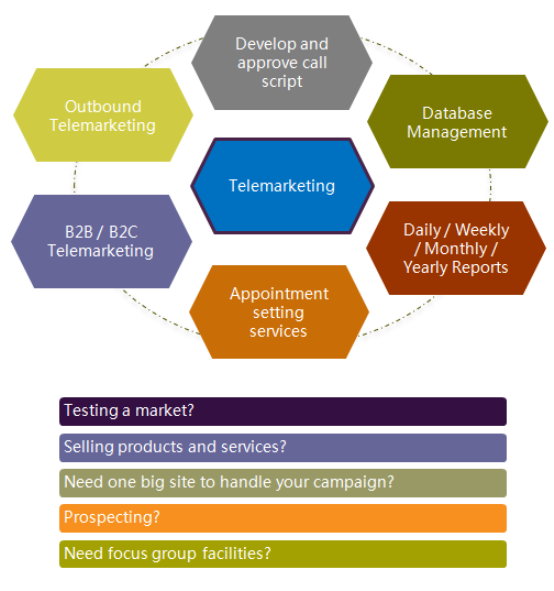 Develop and approve call script

Outbound Telemarketing

Database Management

Telemarketing

B2B / B2C Telemarketing

Daily / Weekly / Monthly / Yearly Reports

Appointment setting services

Testing a market?

Selling products and services?

Need one big site to handle your campaign?

Prospecting?

Need focus group facilities?